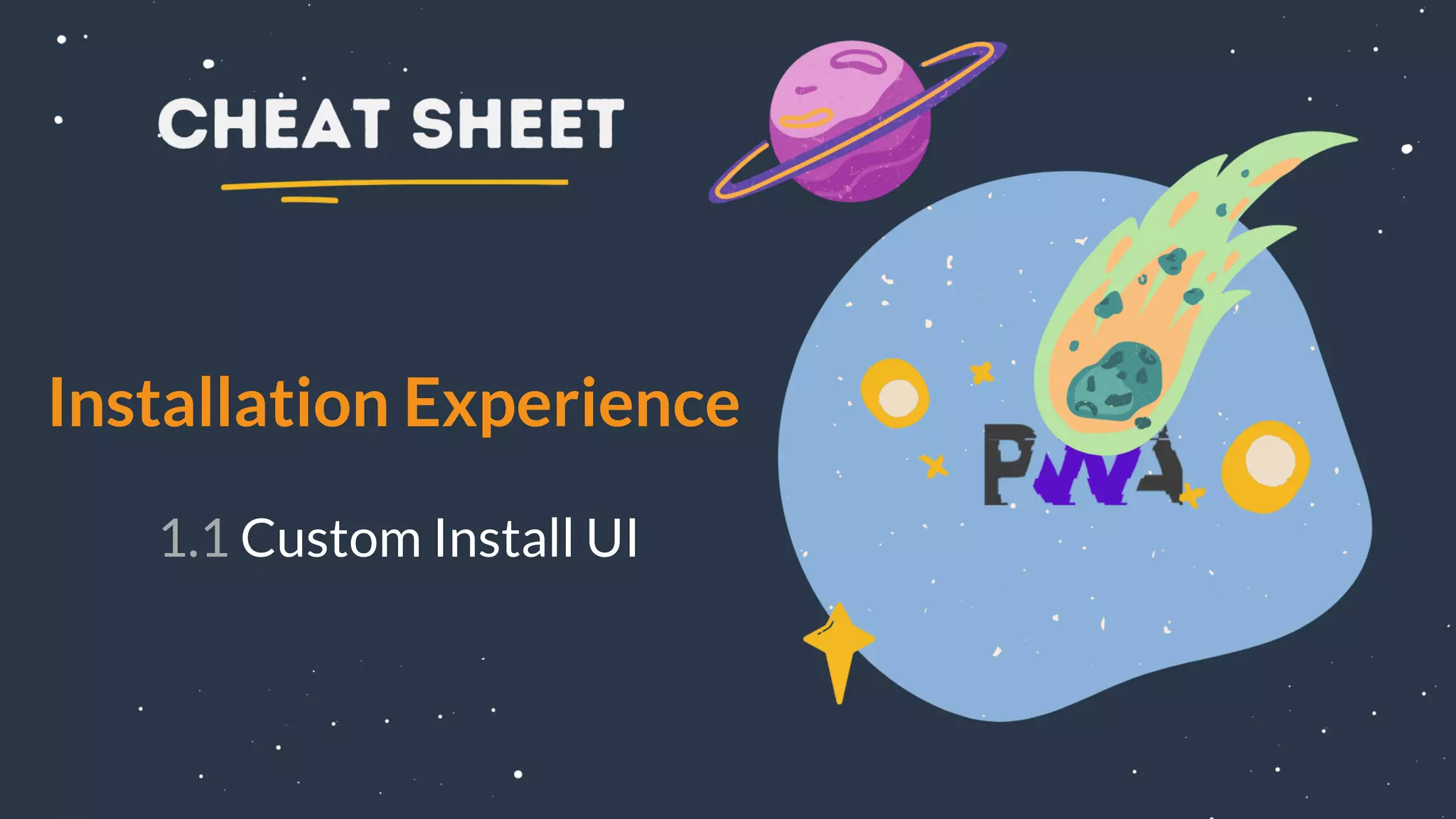 CHEAT SHEET

Installation Experience

1.1 Custom Install UI

PWA